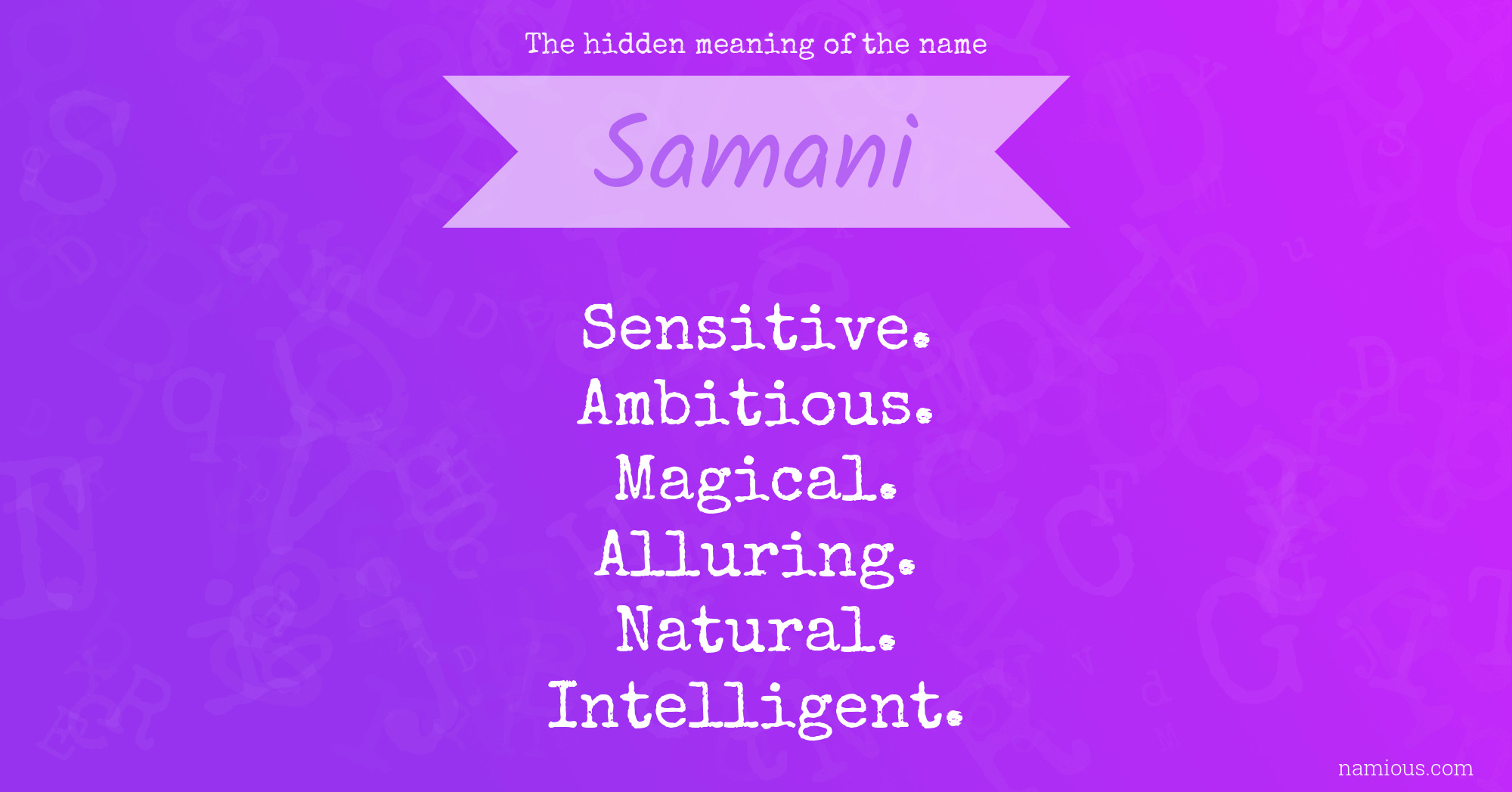 The hidden meaning of the name

Samani

Sensitive.
Ambitious.
Magical.
Alluring.
Natural.
Intelligent.

namious.com